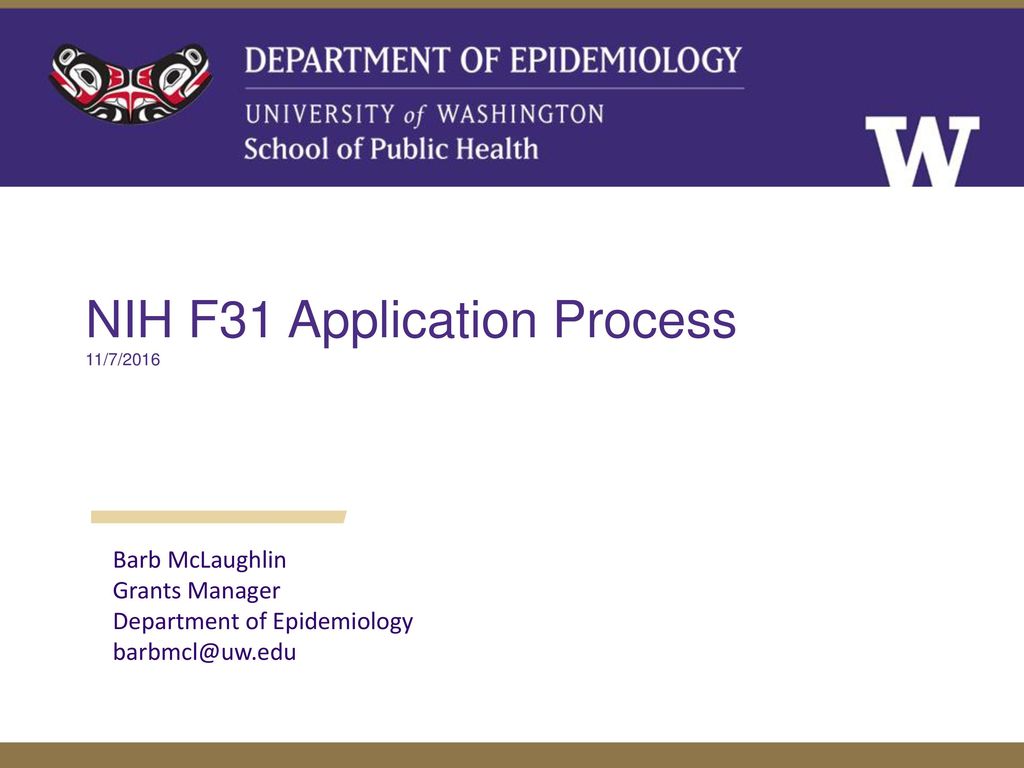 DEPARTMENT OF EPIDEMIOLOGY
UNIVERSITY of WASHINGTON
School of Public Health

W

NIH F31 Application Process
11/7/2016

Barb McLaughlin
Grants Manager
Department of Epidemiology
barbmcl@uw.edu